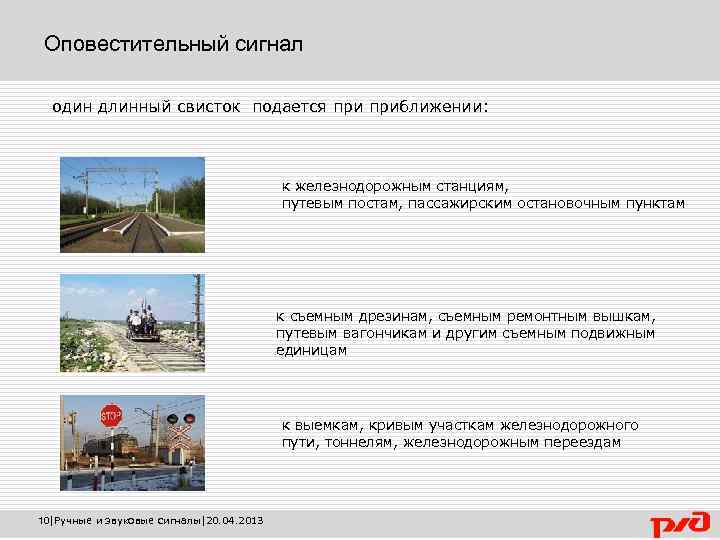 Оповестительный сигнал

один длинный свисток подается при приближении:

к железнодорожным станциям, путевым постам, пассажирским остановочным пунктам

к съемным дрезинам, съемным ремонтным вышкам, путевым вагончикам и другим съемным подвижным единицам

STOP

к выемкам, кривым участкам железнодорожного пути, тоннелям, железнодорожным переездам

10|Ручные и звуковые сигналы|20.04.2013

РЖД